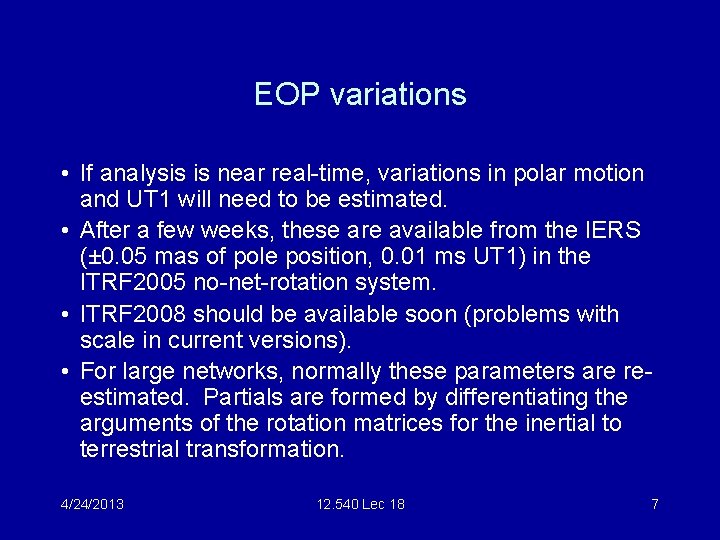 EOP variations

• If analysis is near real-time, variations in polar motion and UT1 will need to be estimated.

• After a few weeks, these are available from the IERS (±0.05 mas of pole position, 0.01 ms UT1) in the ITRF2005 no-net-rotation system.

• ITRF2008 should be available soon (problems with scale in current versions).

• For large networks, normally these parameters are re-estimated. Partials are formed by differentiating the arguments of the rotation matrices for the inertial to terrestrial transformation.

4/24/2013

12.540 Lec 18

7